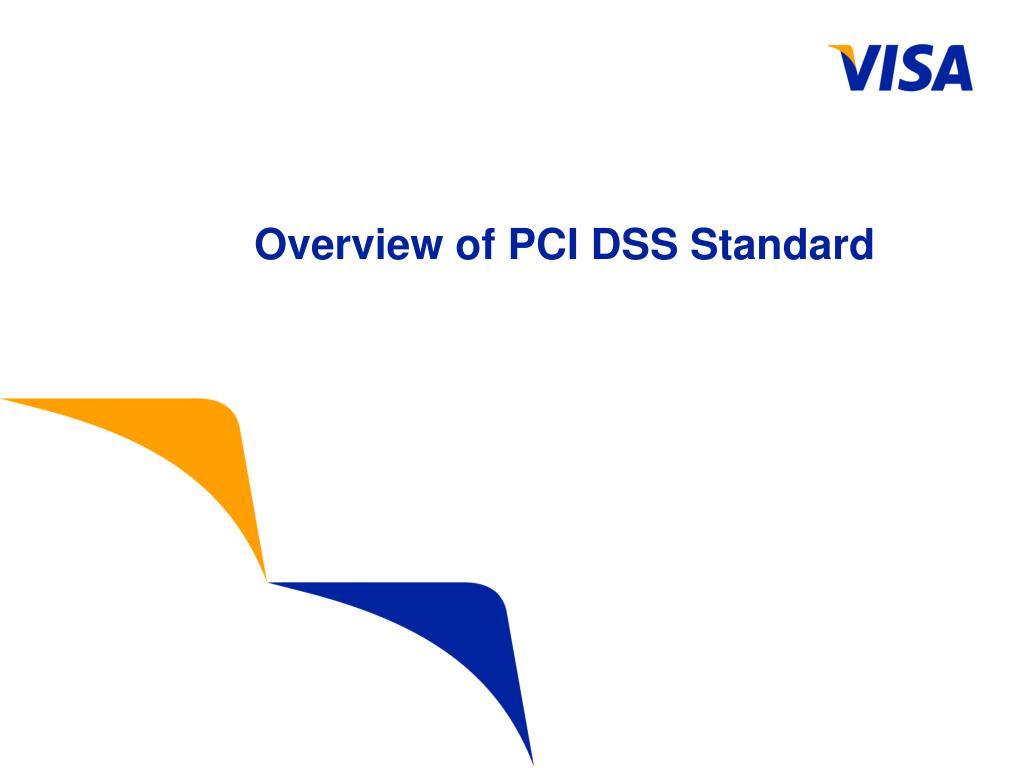 VISA

Overview of PCI DSS Standard